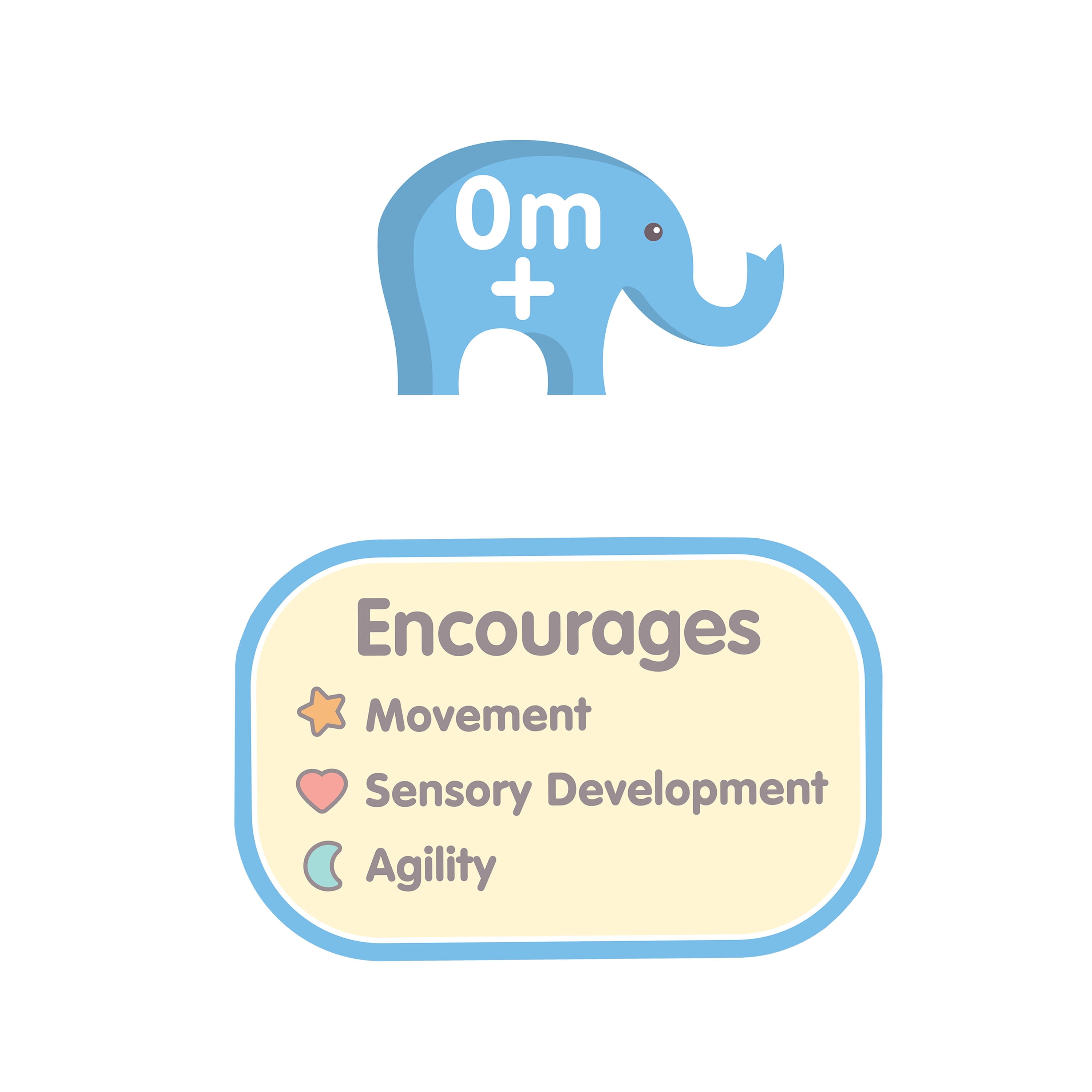 0m
+

Encourages

Movement

Sensory Development

Agility